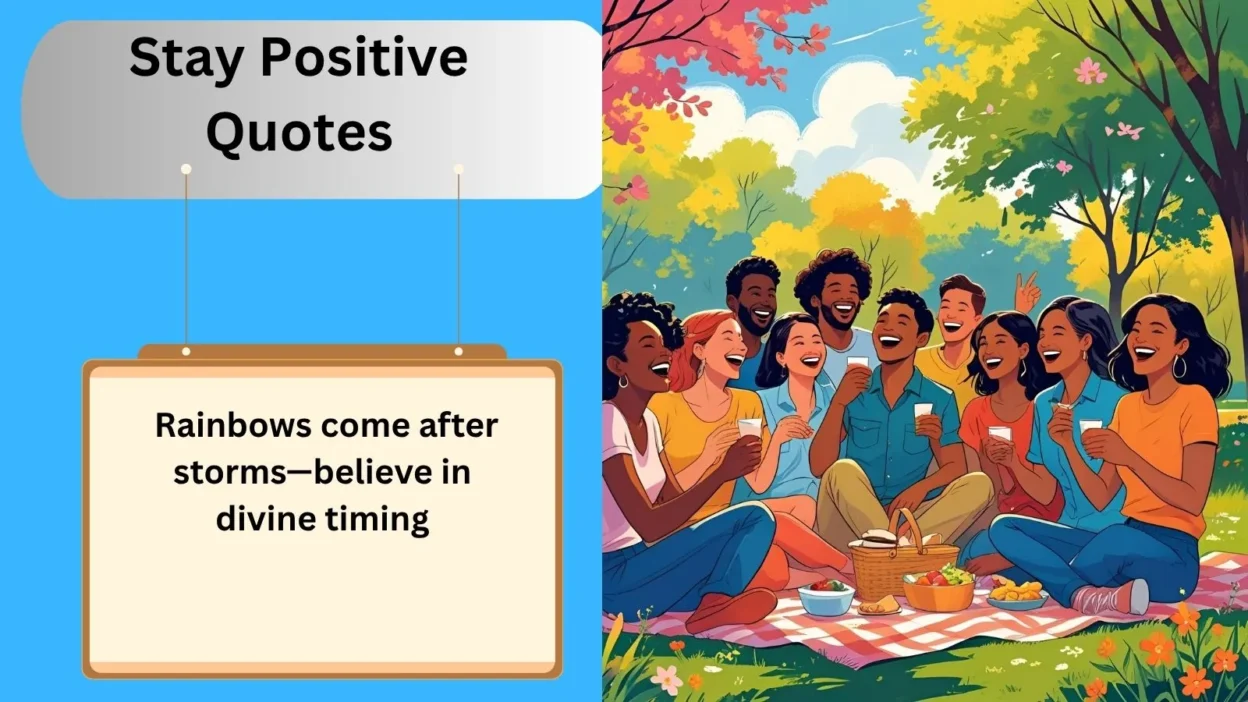 Stay Positive Quotes

Rainbows come after storms—believe in divine timing